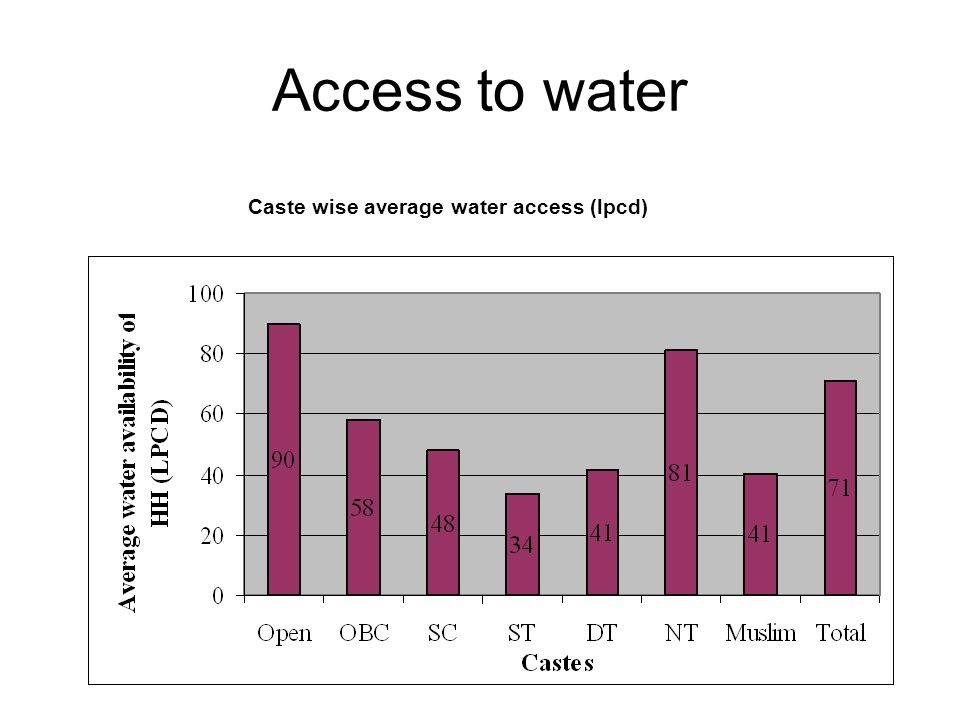 Access to water

Caste wise average water access (lpcd)

Average water availability of HH (LPCD)

100
80
60
40
20
0

90
58
48
34
41
81
41
71

Open OBC SC ST DT NT Muslim Total

Castes